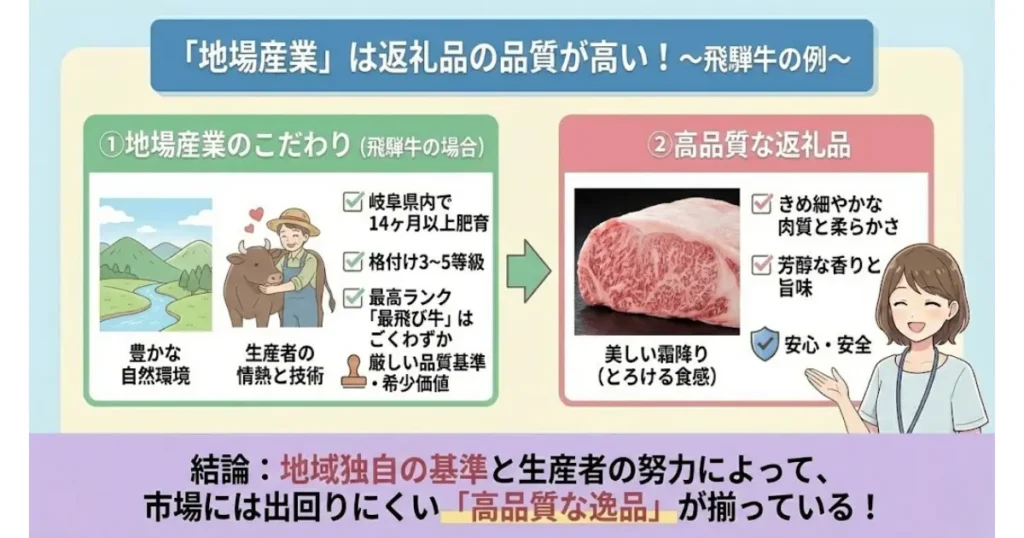 「地場産業」は返礼品の品質が高い！～飛騨牛の例～

①地場産業のこだわり（飛騨牛の場合）

豊かな自然環境

生産者の情熱と技術

岐阜県内で14ヶ月以上肥育

格付け3~5等級

最高ランク「最飛び牛」はごくわずか

厳しい品質基準・希少価値

②高品質な返礼品

美しい霜降り（とろける食感）

きめ細やかな肉質と柔らかさ

芳醇な香りと旨味

安心・安全

結論：地域独自の基準と生産者の努力によって、市場には出回りにくい「高品質な逸品」が揃っている！